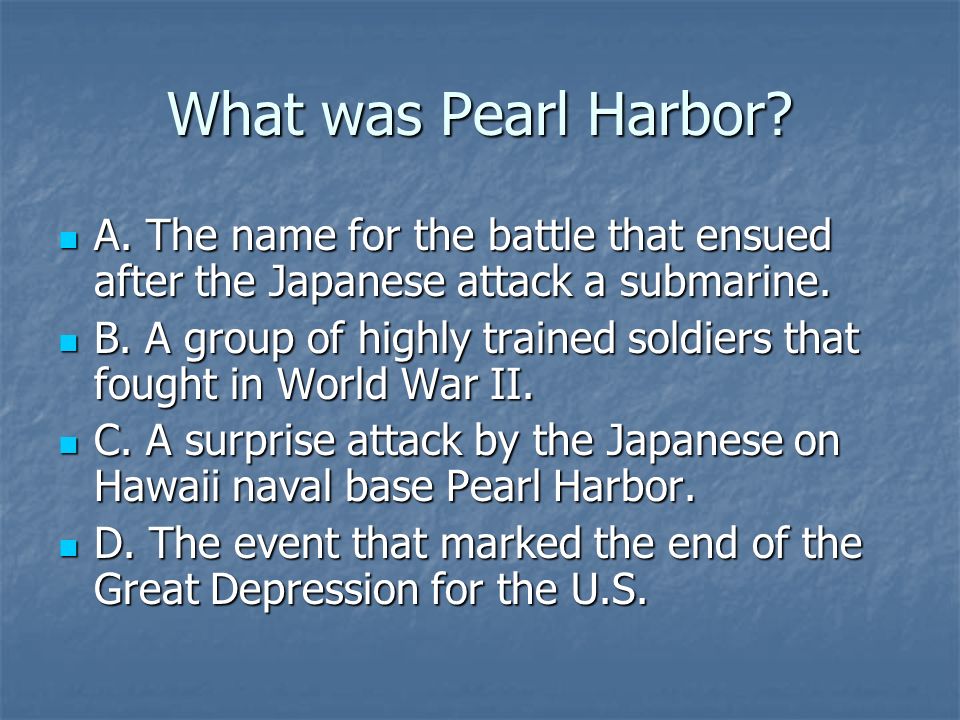 What was Pearl Harbor?

A. The name for the battle that ensued after the Japanese attack a submarine.

B. A group of highly trained soldiers that fought in World War II.

C. A surprise attack by the Japanese on Hawaii naval base Pearl Harbor.

D. The event that marked the end of the Great Depression for the U.S.